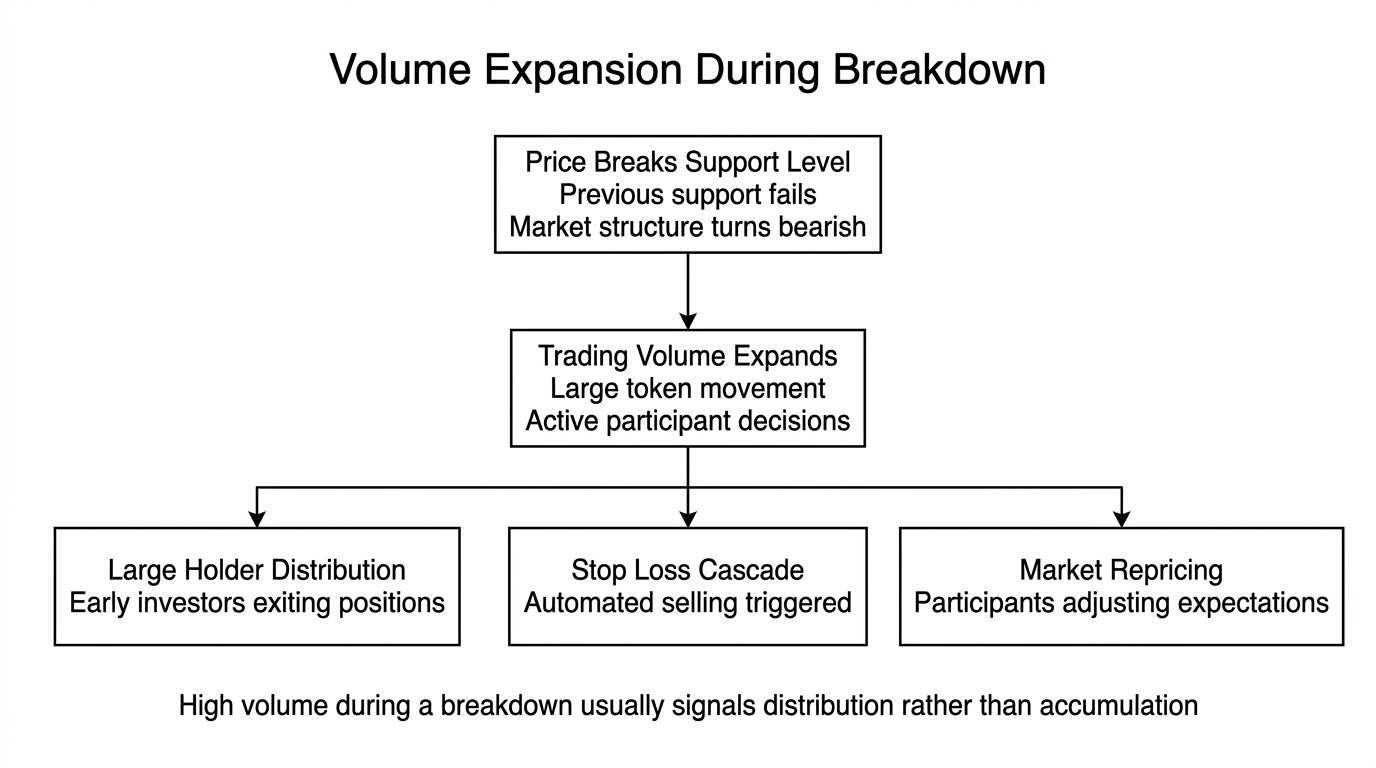 Volume Expansion During Breakdown

Price Breaks Support Level
Previous support fails
Market structure turns bearish

Trading Volume Expands
Large token movement
Active participant decisions

Large Holder Distribution
Early investors exiting positions

Stop Loss Cascade
Automated selling triggered

Market Repricing
Participants adjusting expectations

High volume during a breakdown usually signals distribution rather than accumulation